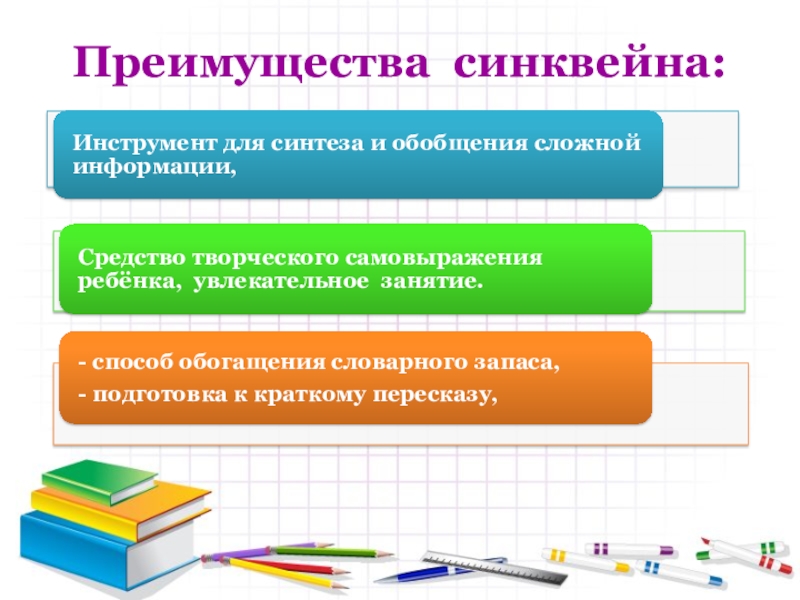 Преимущества синквейна:

Инструмент для синтеза и обобщения сложной информации,

Средство творческого самовыражения ребёнка, увлекательное занятие.

- способ обогащения словарного запаса,

- подготовка к краткому пересказу,